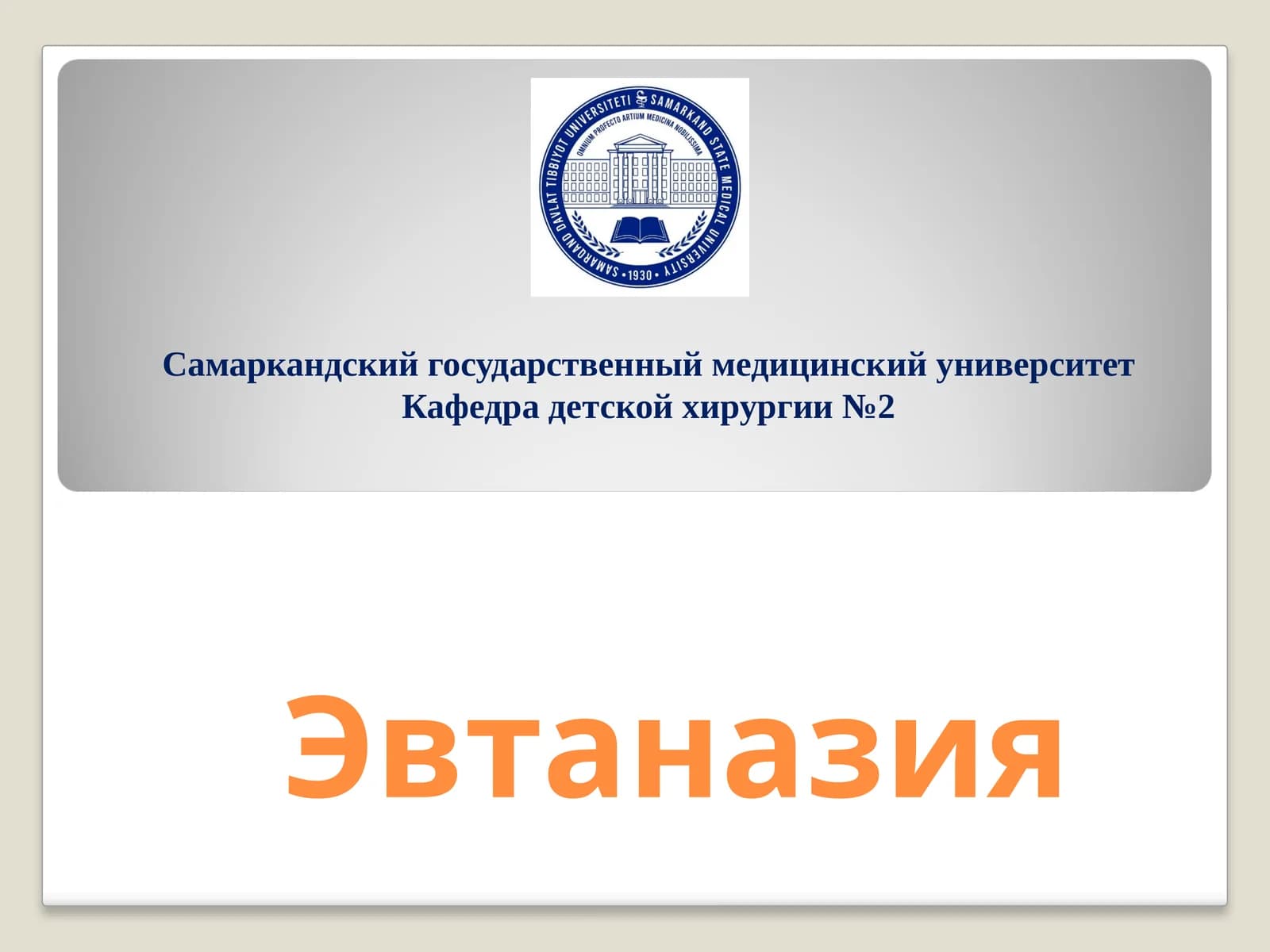 SAMARQAND DAVLAT TIBBIYOT UNIVERSITETI SAMARKAND STATE MEDICAL UNIVERSITY
OMNIUM PROFECTO ARTIUM MEDICINA NOBILISSIMA
1930

Самаркандский государственный медицинский университет
Кафедра детской хирургии №2

Эвтаназия